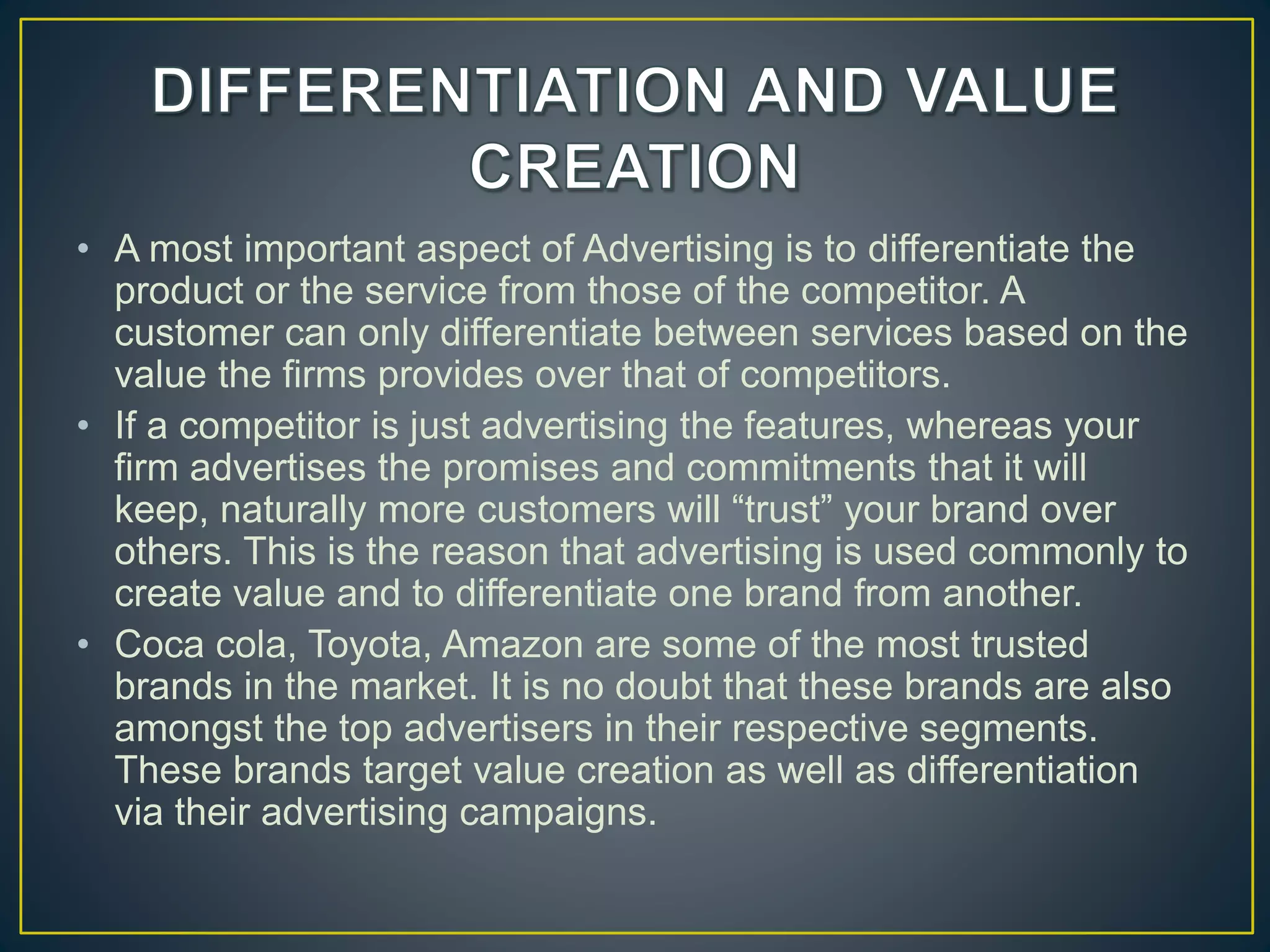 DIFFERENTIATION AND VALUE CREATION

• A most important aspect of Advertising is to differentiate the product or the service from those of the competitor. A customer can only differentiate between services based on the value the firms provides over that of competitors.

• If a competitor is just advertising the features, whereas your firm advertises the promises and commitments that it will keep, naturally more customers will “trust” your brand over others. This is the reason that advertising is used commonly to create value and to differentiate one brand from another.

• Coca cola, Toyota, Amazon are some of the most trusted brands in the market. It is no doubt that these brands are also amongst the top advertisers in their respective segments. These brands target value creation as well as differentiation via their advertising campaigns.